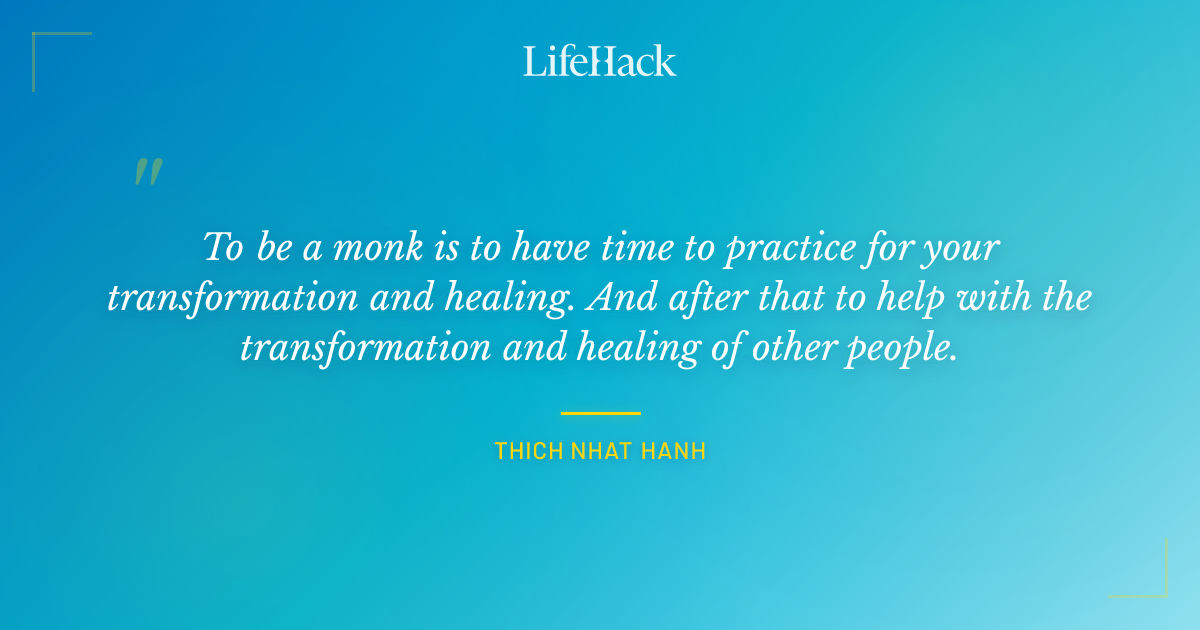 LifeHack

"

To be a monk is to have time to practice for your transformation and healing. And after that to help with the transformation and healing of other people.

THICH NHAT HANH